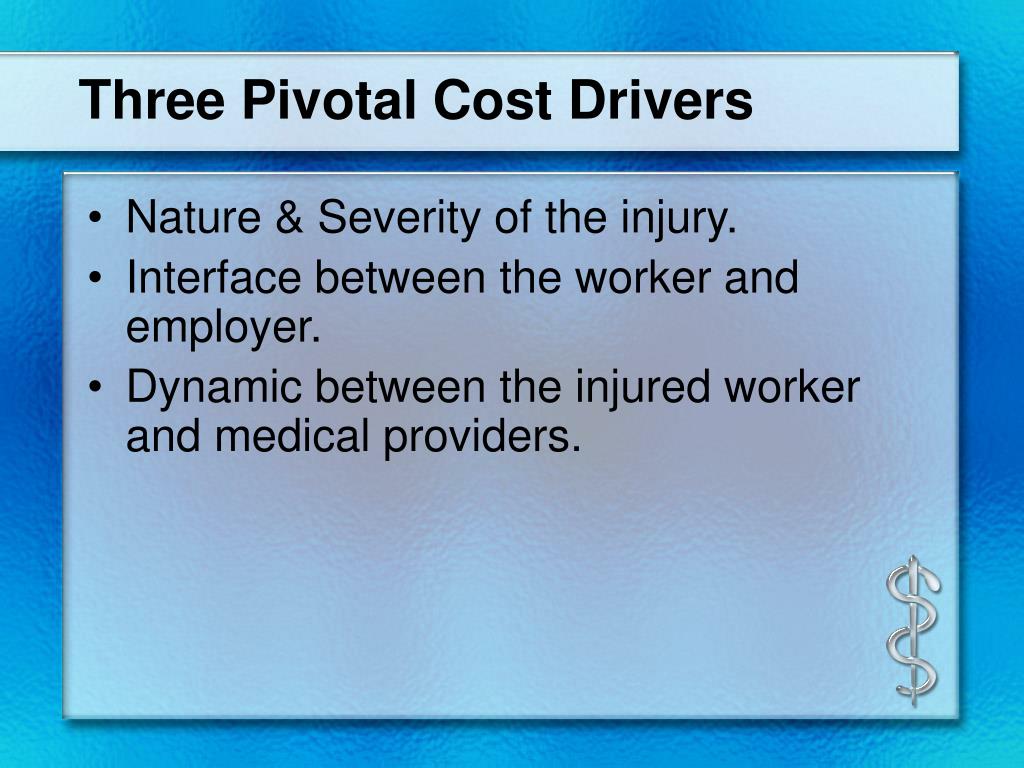 Three Pivotal Cost Drivers

• Nature & Severity of the injury.
• Interface between the worker and employer.
• Dynamic between the injured worker and medical providers.